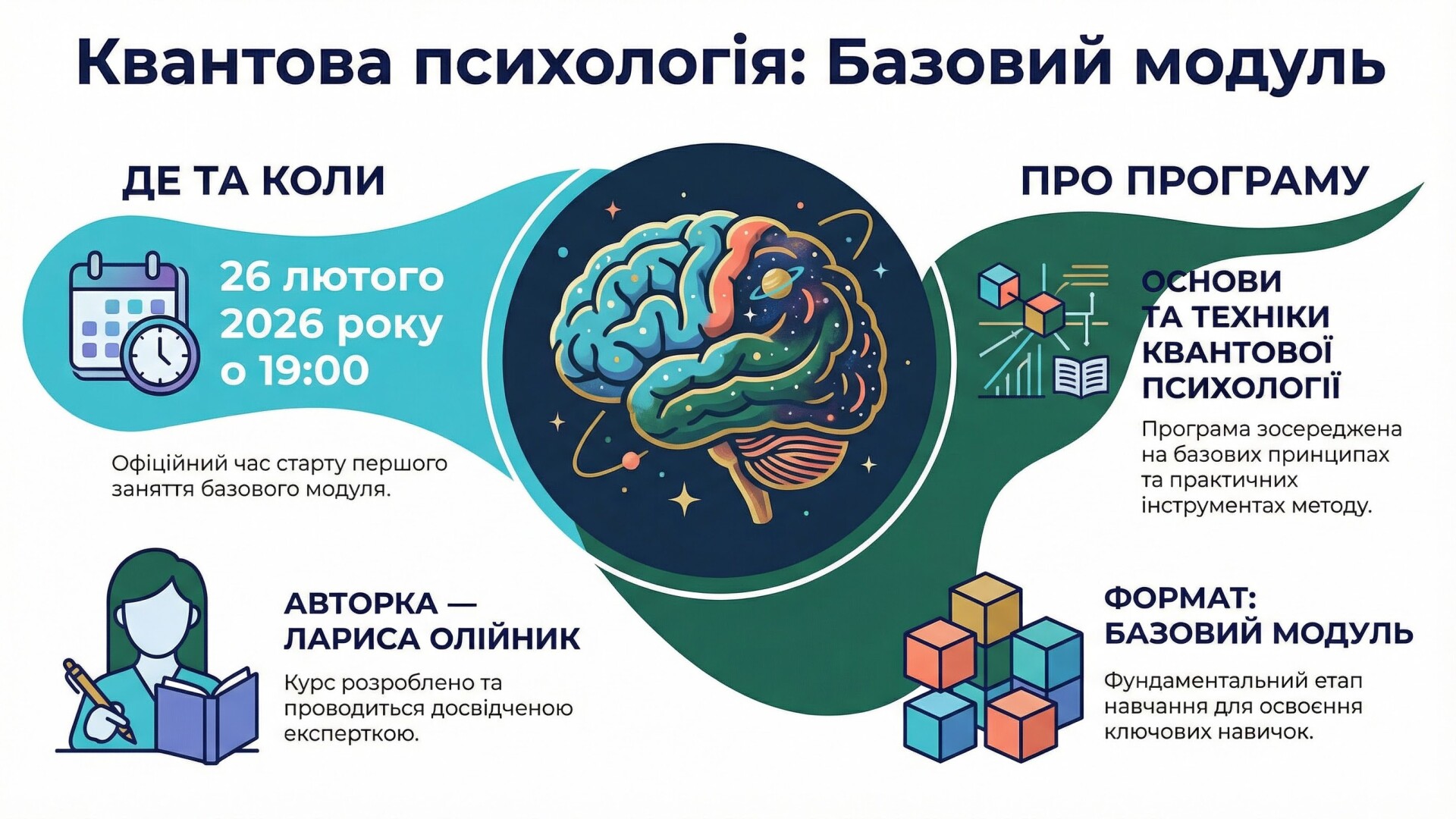 Квантова психологія: Базовий модуль

ДЕ ТА КОЛИ

26 лютого 2026 року о 19:00

Офіційний час старту першого заняття базового модуля.

АВТОРКА — ЛАРИСА ОЛІЙНИК

Курс розроблено та проводиться досвідченою експерткою.

ПРО ПРОГРАМУ

ОСНОВИ ТА ТЕХНІКИ КВАНТОВОЇ ПСИХОЛОГІЇ

Програма зосереджена на базових принципах та практичних інструментах методу.

ФОРМАТ: БАЗОВИЙ МОДУЛЬ

Фундаментальний етап навчання для освоєння ключових навичок.